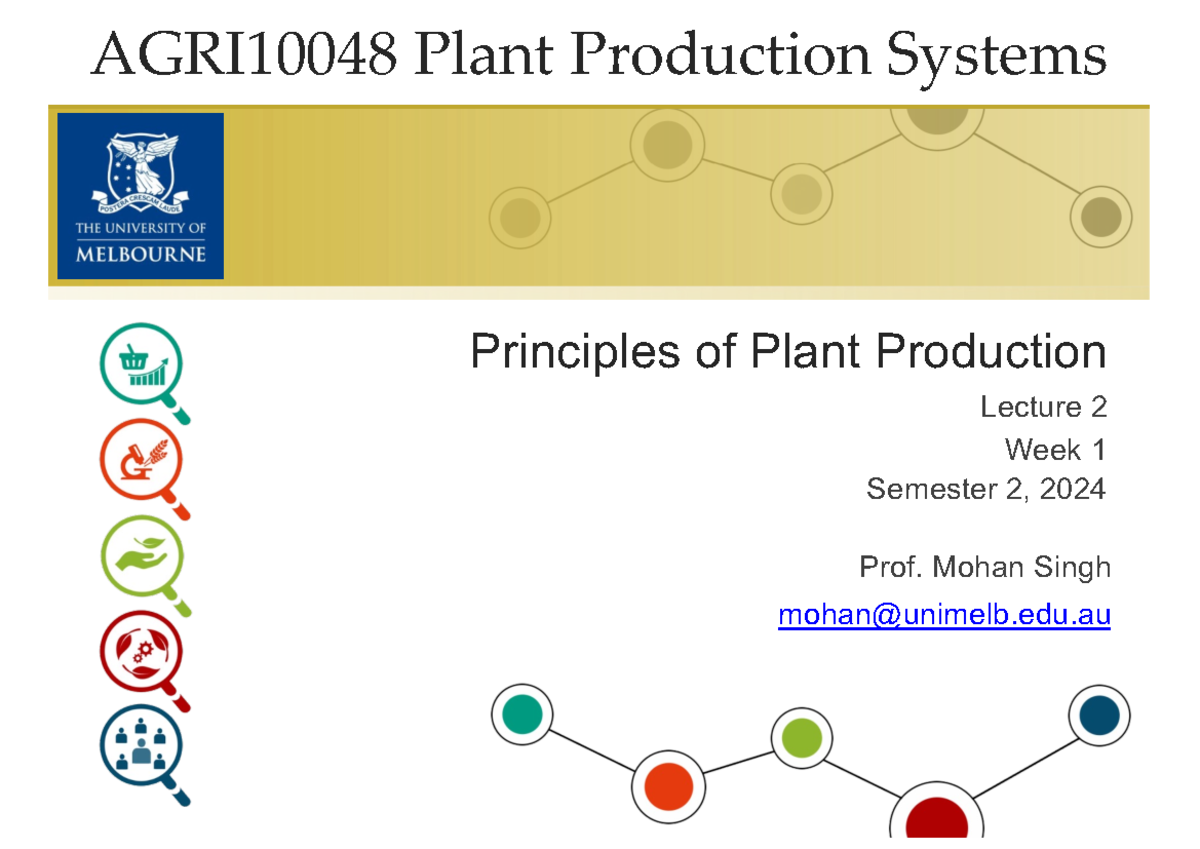 AGRI10048 Plant Production Systems

POSTERA CRESCAM LAUDE
THE UNIVERSITY OF
MELBOURNE

Principles of Plant Production

Lecture 2
Week 1
Semester 2, 2024

Prof. Mohan Singh
mohan@unimelb.edu.au